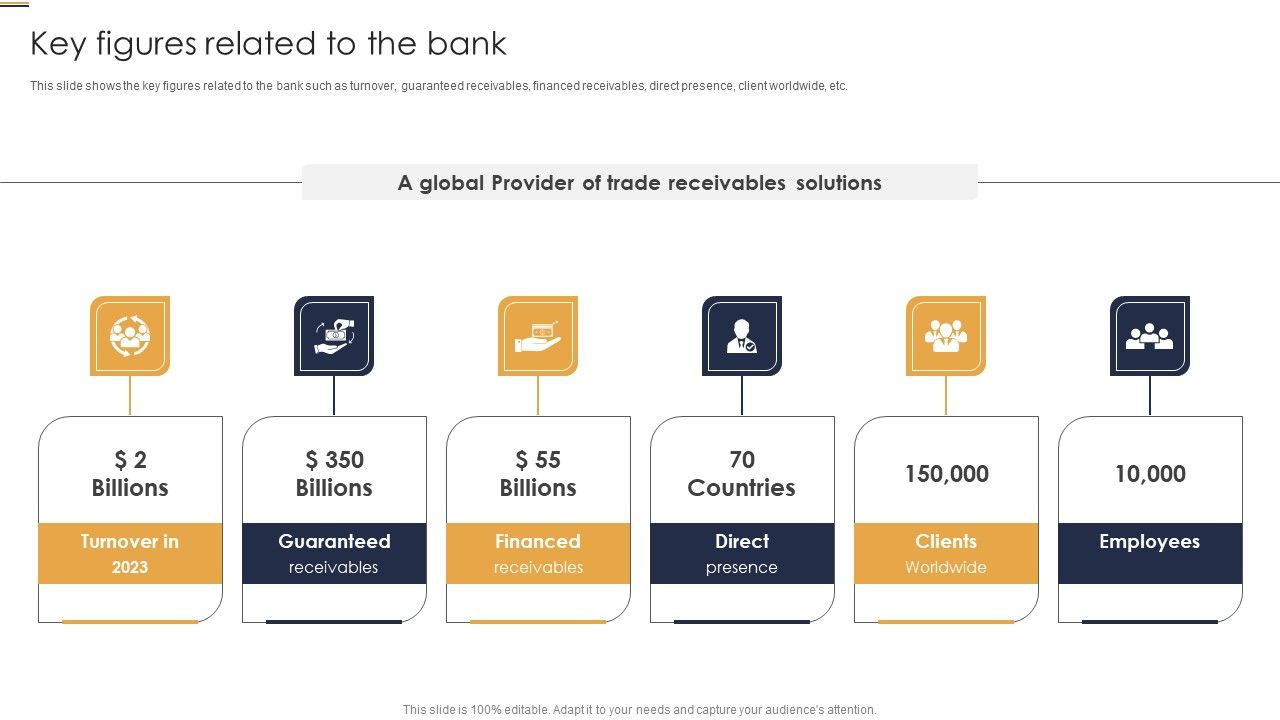 Key figures related to the bank

This slide shows the key figures related to the bank such as turnover, guaranteed receivables, financed receivables, direct presence, client worldwide, etc.

A global Provider of trade receivables solutions

$ 2 Billions

Turnover in 2023

$ 350 Billions

Guaranteed receivables

$ 55 Billions

Financed receivables

70 Countries

Direct presence

150,000

Clients Worldwide

10,000

Employees

This slide is 100% editable. Adapt it to your needs and capture your audience's attention.